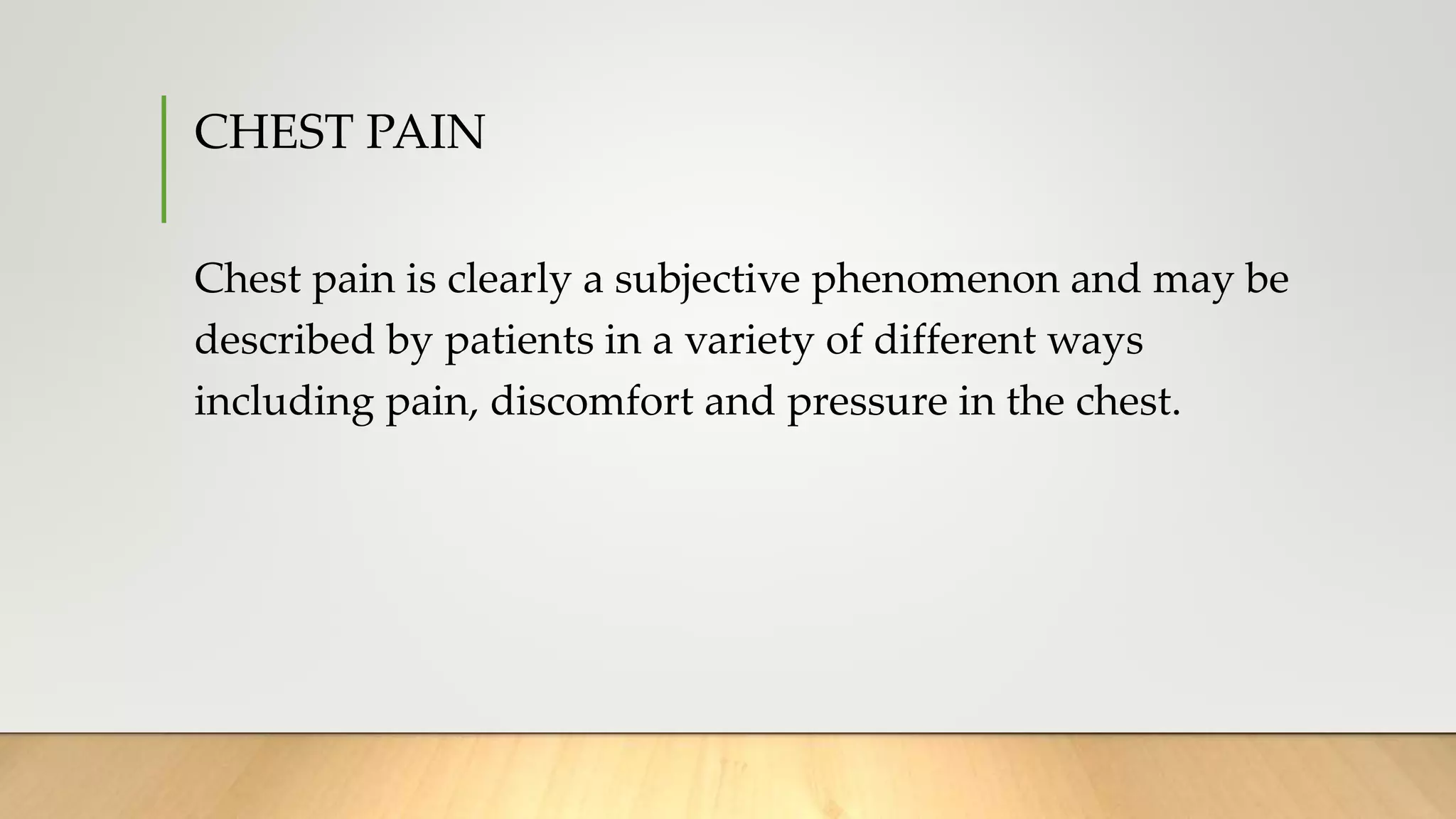 CHEST PAIN

Chest pain is clearly a subjective phenomenon and may be described by patients in a variety of different ways including pain, discomfort and pressure in the chest.